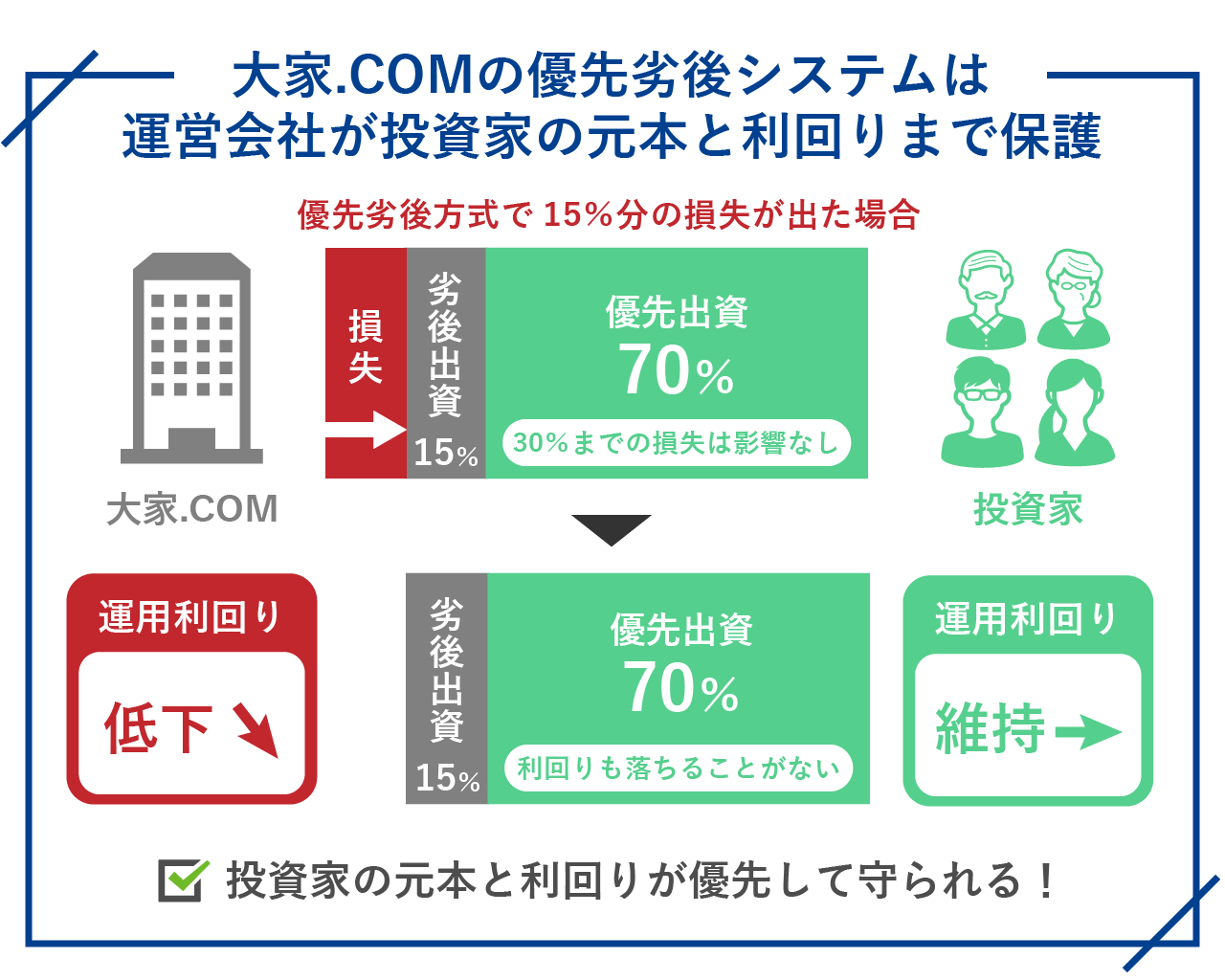 大家.COMの優先劣後システムは
運営会社が投資家の元本と利回りまで保護

優先劣後方式で15%分の損失が出た場合

損失

劣後出資
15%

優先出資
70%
30%までの損失は影響なし

大家.COM

投資家

運用利回り
低下

劣後出資
15%

優先出資
70%
利回りも落ちることがない

運用利回り
維持

投資家の元本と利回りが優先して守られる！